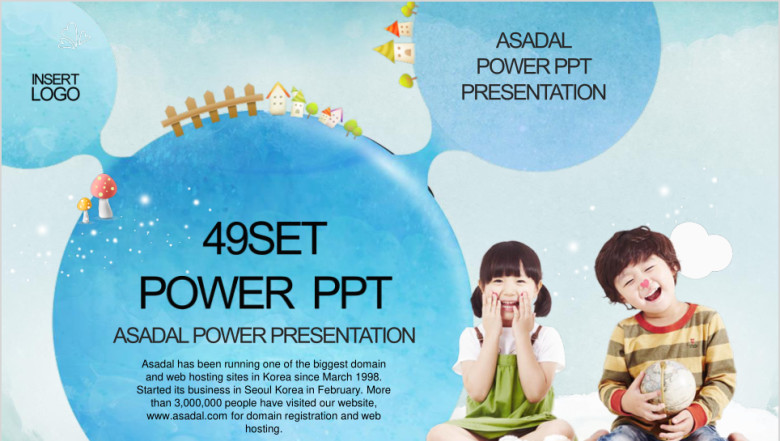 INSERT LOGO

ASADAL POWER PPT PRESENTATION

49SET POWER PPT

ASADAL POWER PRESENTATION

Asadal has been running one of the biggest domain and web hosting sites in Korea since March 1998. Started its business in Seoul Korea in February. More than 3,000,000 people have visited our website, www.asadal.com for domain registration and web hosting.